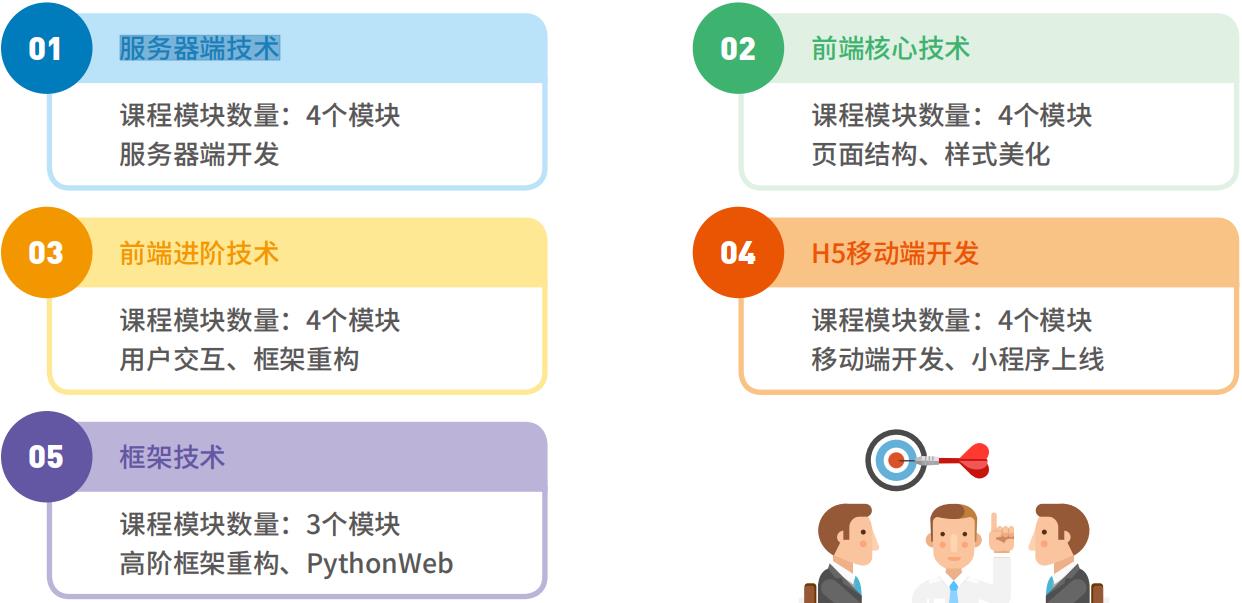 01
服务器端技术

课程模块数量：4个模块
服务器端开发

02
前端核心技术

课程模块数量：4个模块
页面结构、样式美化

03
前端进阶技术

课程模块数量：4个模块
用户交互、框架重构

04
H5移动端开发

课程模块数量：4个模块
移动端开发、小程序上线

05
框架技术

课程模块数量：3个模块
高阶框架重构、PythonWeb